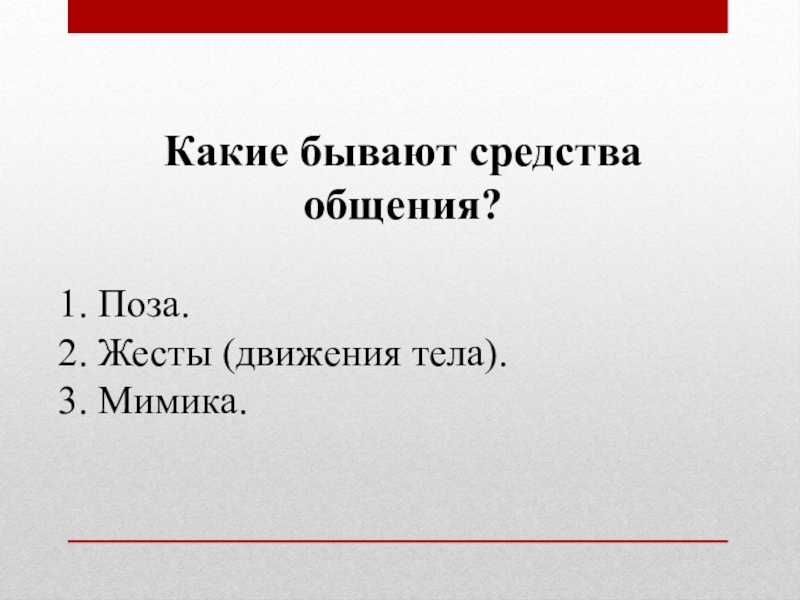 Какие бывают средства общения?

1. Поза.
2. Жесты (движения тела).
3. Мимика.